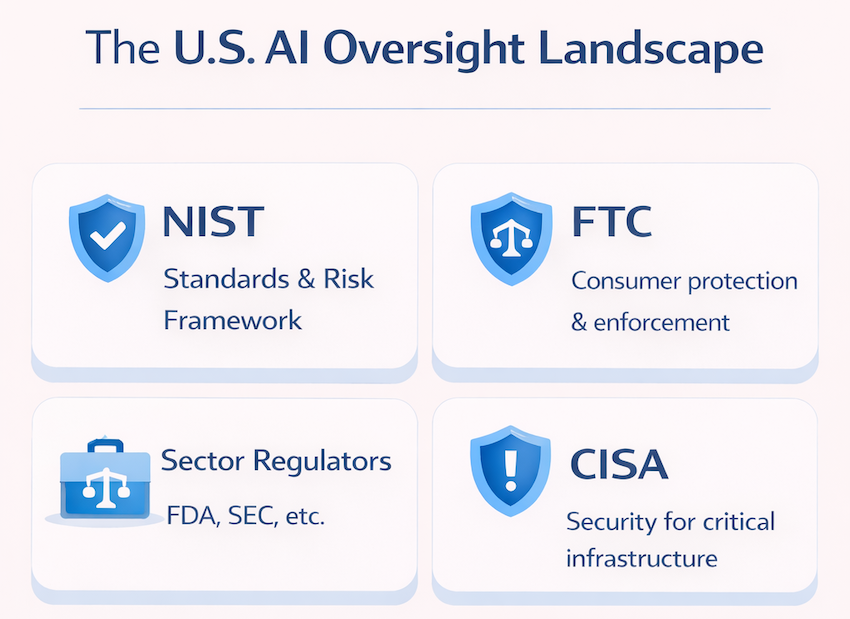 The U.S. AI Oversight Landscape

NIST
Standards & Risk Framework

FTC
Consumer protection & enforcement

Sector Regulators
FDA, SEC, etc.

CISA
Security for critical infrastructure